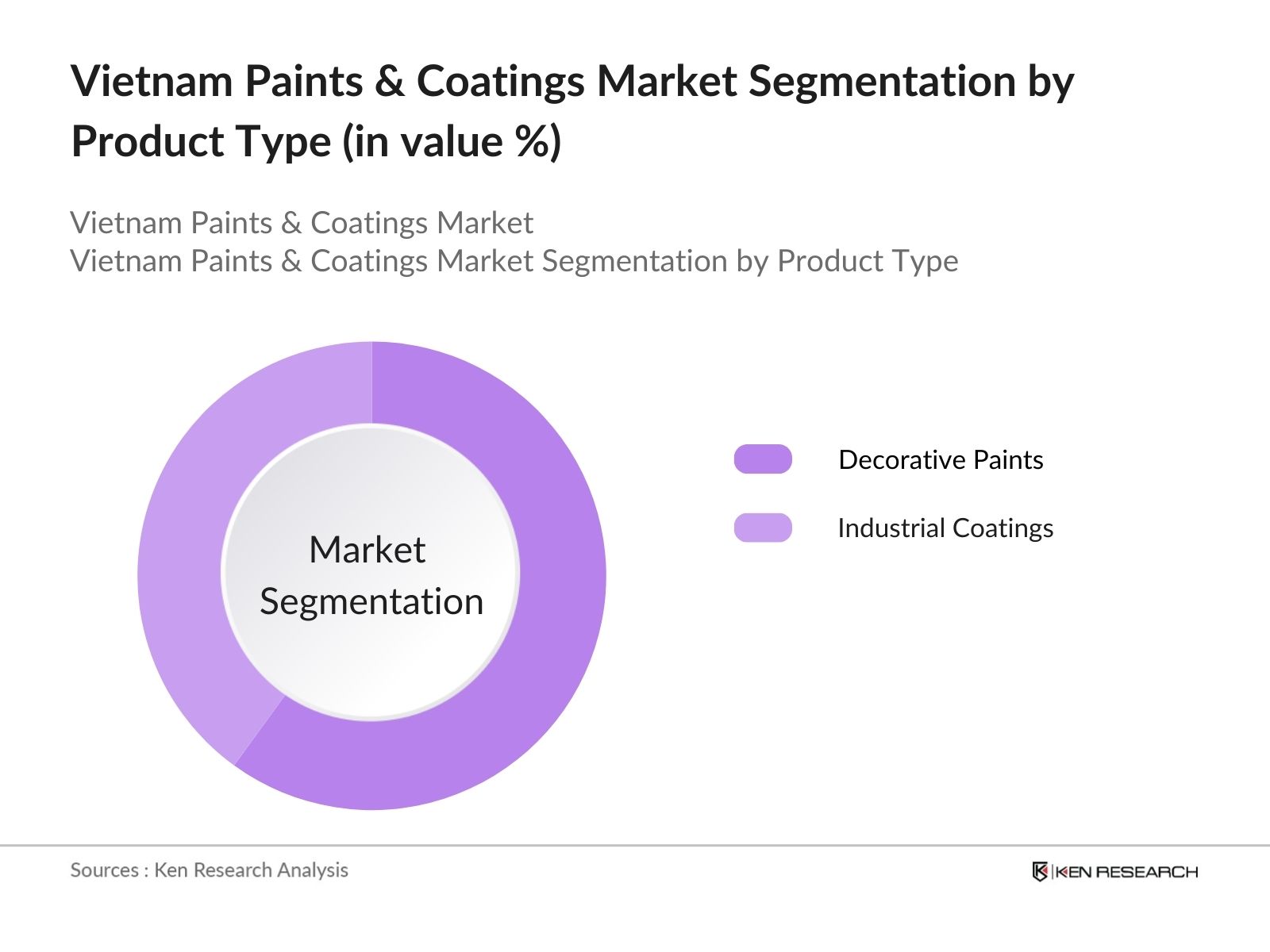 Vietnam Paints & Coatings Market Segmentation by Product Type (in value %)

Vietnam Paints & Coatings Market
Vietnam Paints & Coatings Market Segmentation by Product Type

Market Segmentation

Decorative Paints

Industrial Coatings

Sources : Ken Research Analysis

KEN RESEARCH